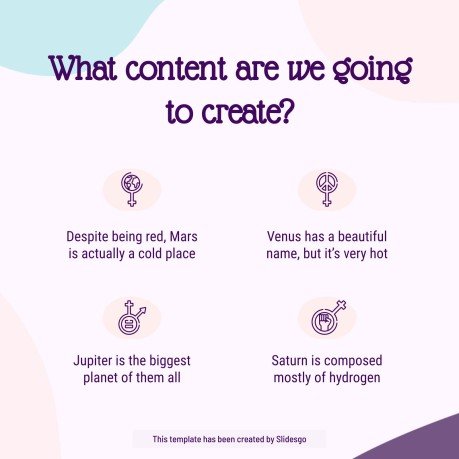 What content are we going to create?

Despite being red, Mars is actually a cold place

Venus has a beautiful name, but it's very hot

Jupiter is the biggest planet of them all

Saturn is composed mostly of hydrogen

This template has been created by Slidesgo